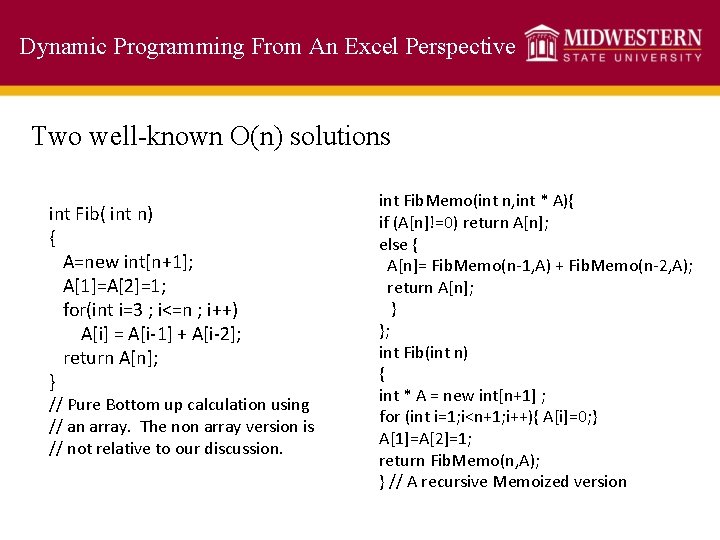 Dynamic Programming From An Excel Perspective

MIDWESTERN
STATE UNIVERSITY

Two well-known O(n) solutions

int Fib( int n)
{
A=new int[n+1];
A[1]=A[2]=1;
for(int i=3 ; i<=n ; i++)
A[i] = A[i-1] + A[i-2];
return A[n];
}
// Pure Bottom up calculation using
// an array. The non array version is
// not relative to our discussion.

int FibMemo(int n,int * A){
if (A[n]!=0) return A[n];
else {
A[n]= FibMemo(n-1,A) + FibMemo(n-2,A);
return A[n];
}
};
int Fib(int n)
{
int * A = new int[n+1] ;
for (int i=1;i<n+1;i++){ A[i]=0;}
A[1]=A[2]=1;
return FibMemo(n,A);
} // A recursive Memoized version